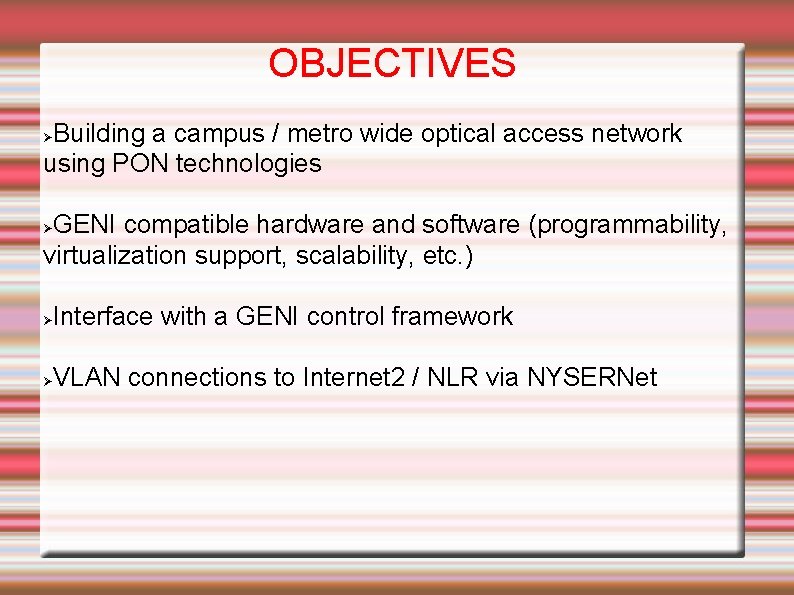 OBJECTIVES

➢Building a campus / metro wide optical access network using PON technologies

➢GENI compatible hardware and software (programmability, virtualization support, scalability, etc.)

➢Interface with a GENI control framework

➢VLAN connections to Internet2 / NLR via NYSERNet